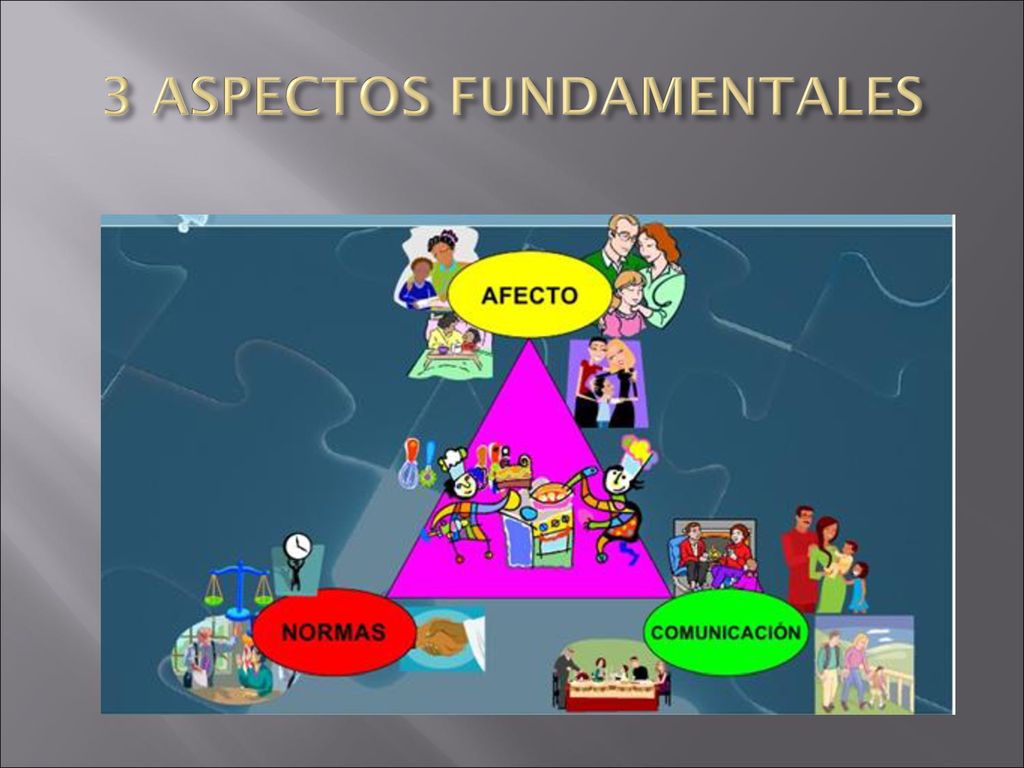 3 ASPECTOS FUNDAMENTALES

AFECTO

NORMAS

COMUNICACIÓN